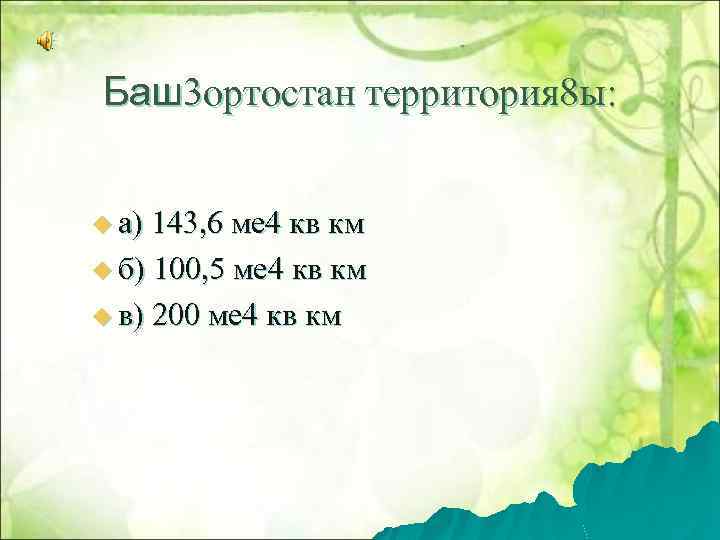 Баш3ортостан территория8ы:

а) 143,6 ме4 кв км
б) 100,5 ме4 кв км
в) 200 ме4 кв км